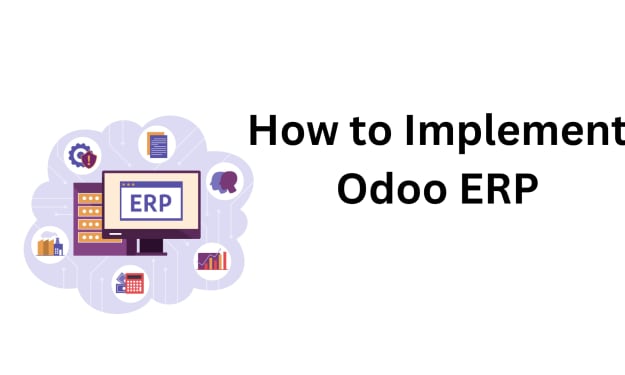 ERP

How to Implement Odoo ERP